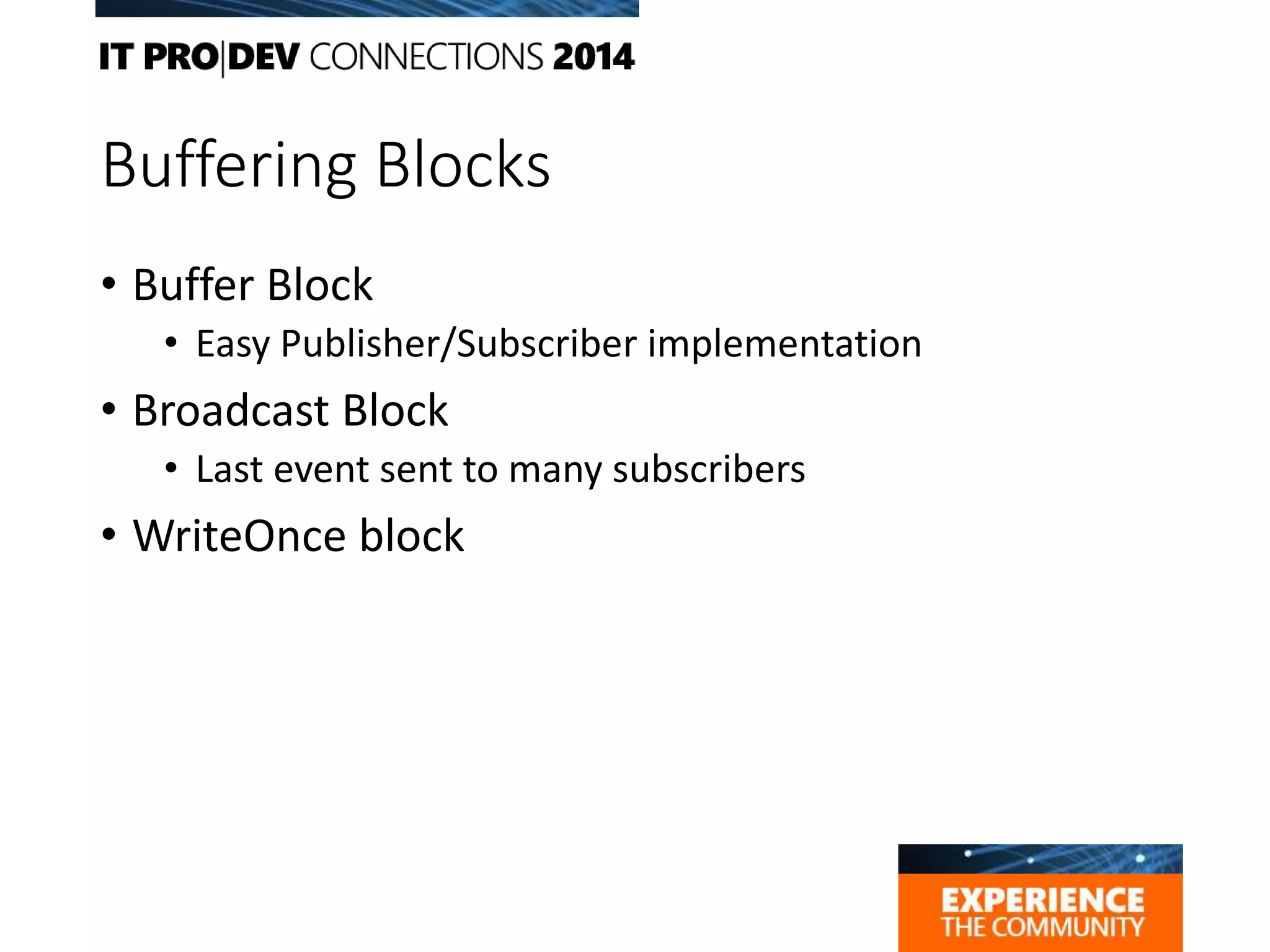 IT PRO|DEV CONNECTIONS 2014

Buffering Blocks

• Buffer Block
  • Easy Publisher/Subscriber implementation
• Broadcast Block
  • Last event sent to many subscribers
• WriteOnce block

EXPERIENCE
THE COMMUNITY